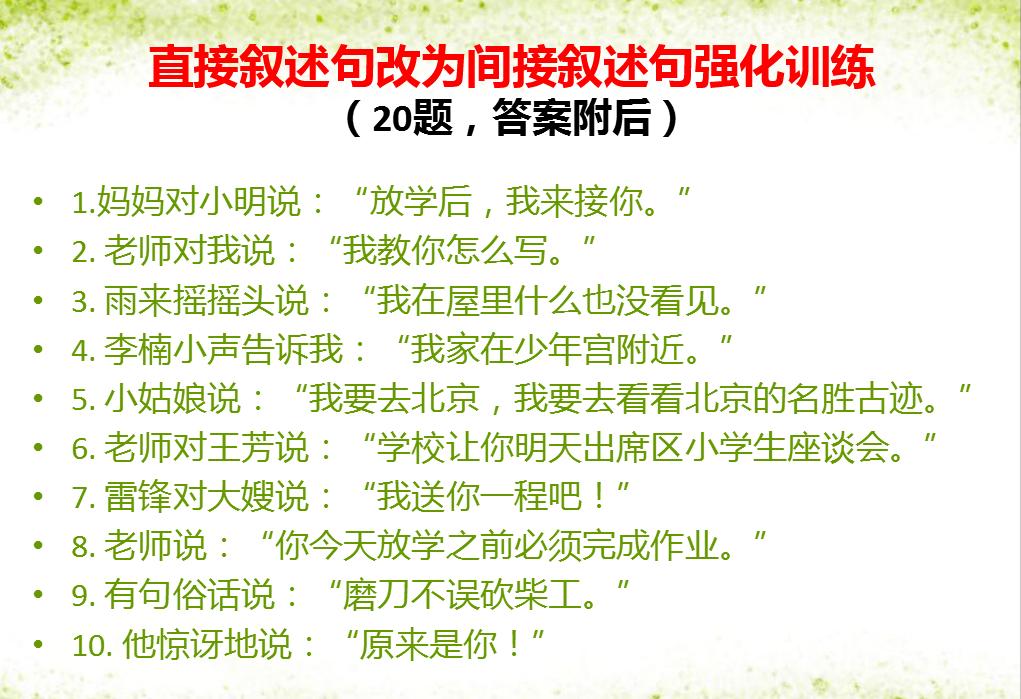 直接叙述句改为间接叙述句强化训练
（20题，答案附后）

• 1.妈妈对小明说：“放学后，我来接你。”
• 2. 老师对我说：“我教你怎么写。”
• 3. 雨来摇摇头说：“我在屋里什么也没看见。”
• 4. 李楠小声告诉我：“我家在少年宫附近。”
• 5. 小姑娘说：“我要去北京，我要去看看北京的名胜古迹。”
• 6. 老师对王芳说：“学校让你明天出席区小学生座谈会。”
• 7. 雷锋对大嫂说：“我送你一程吧！”
• 8. 老师说：“你今天放学之前必须完成作业。”
• 9. 有句俗话说：“磨刀不误砍柴工。”
• 10. 他惊讶地说：“原来是你！”